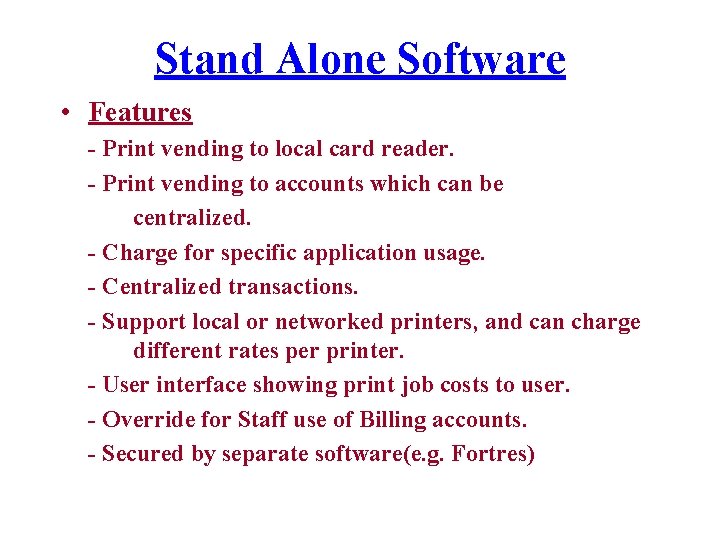 Stand Alone Software

• Features

- Print vending to local card reader.

- Print vending to accounts which can be centralized.

- Charge for specific application usage.

- Centralized transactions.

- Support local or networked printers, and can charge different rates per printer.

- User interface showing print job costs to user.

- Override for Staff use of Billing accounts.

- Secured by separate software(e.g. Fortres)